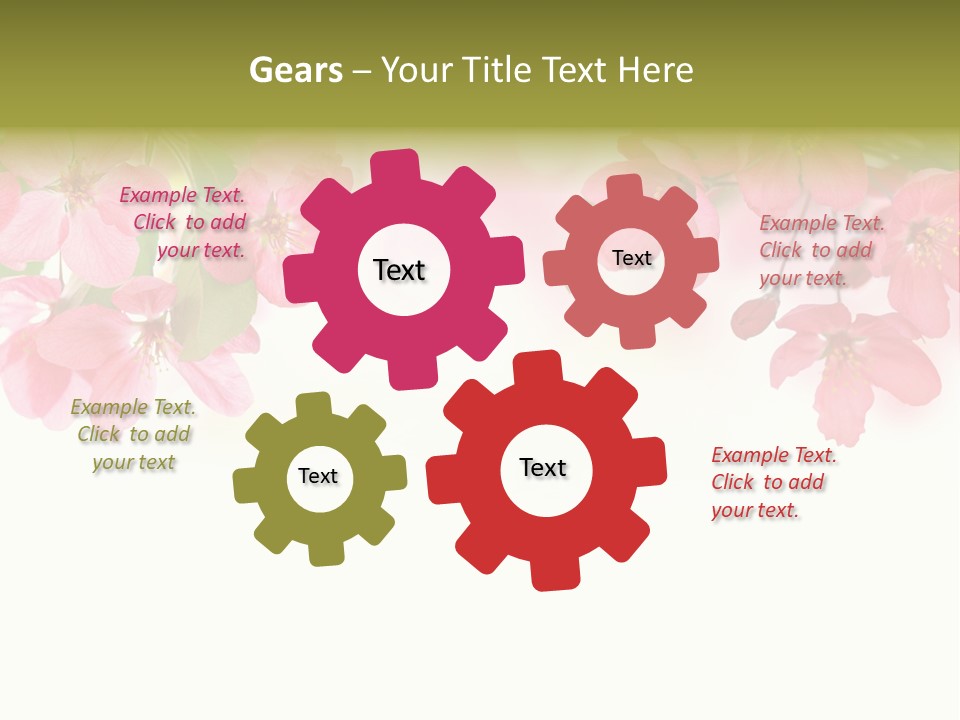 Gears – Your Title Text Here

Example Text. Click to add your text.

Text

Text

Example Text. Click to add your text.

Example Text. Click to add your text

Text

Text

Example Text. Click to add your text.